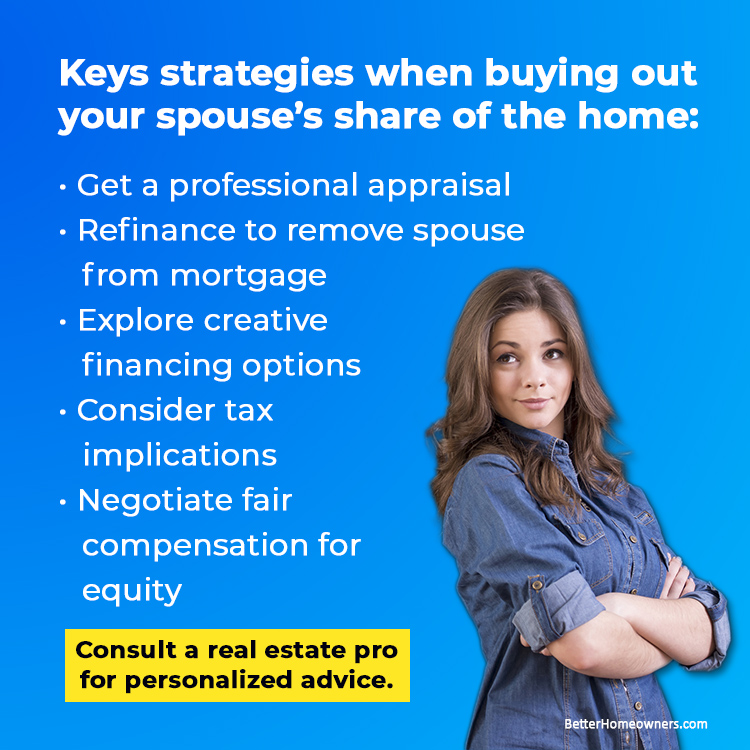 Keys strategies when buying out your spouse's share of the home:

• Get a professional appraisal
• Refinance to remove spouse from mortgage
• Explore creative financing options
• Consider tax implications
• Negotiate fair compensation for equity

Consult a real estate pro for personalized advice.

BetterHomeowners.com